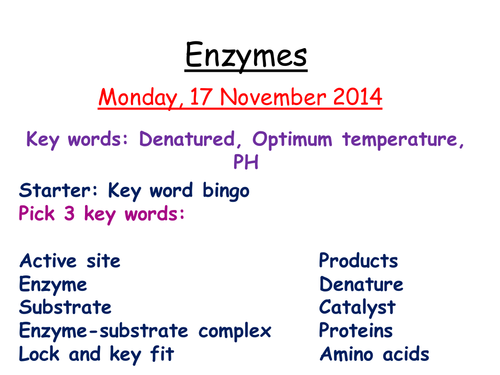 Enzymes

Monday, 17 November 2014

Key words: Denatured, Optimum temperature, PH

Starter: Key word bingo
Pick 3 key words:

Active site
Enzyme
Substrate
Enzyme-substrate complex
Lock and key fit

Products
Denature
Catalyst
Proteins
Amino acids